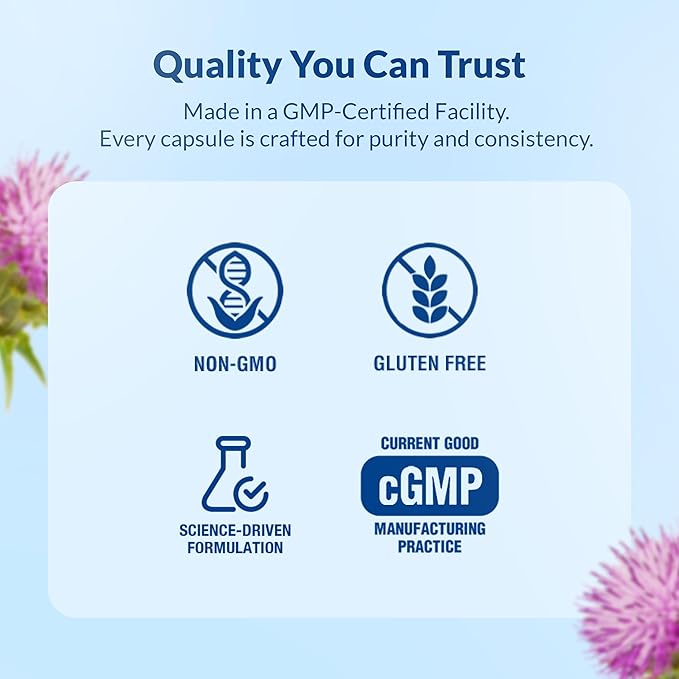 Quality You Can Trust

Made in a GMP-Certified Facility.
Every capsule is crafted for purity and consistency.

NON-GMO

GLUTEN FREE

SCIENCE-DRIVEN FORMULATION

CURRENT GOOD
cGMP
MANUFACTURING PRACTICE